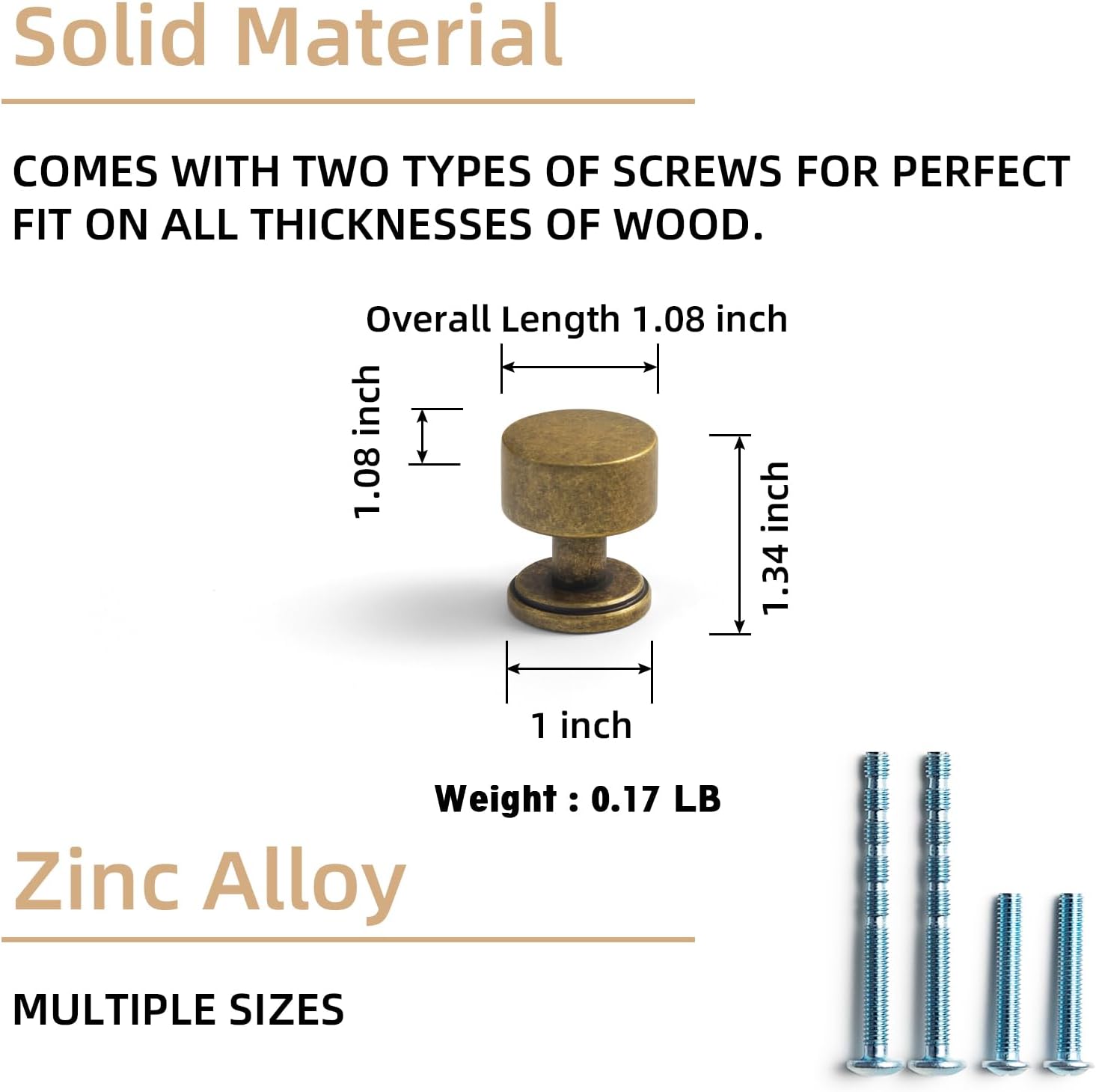 Solid Material

COMES WITH TWO TYPES OF SCREWS FOR PERFECT FIT ON ALL THICKNESSES OF WOOD.

Overall Length 1.08 inch

1.08 inch

1.34 inch

1 inch

Weight : 0.17 LB

Zinc Alloy

MULTIPLE SIZES